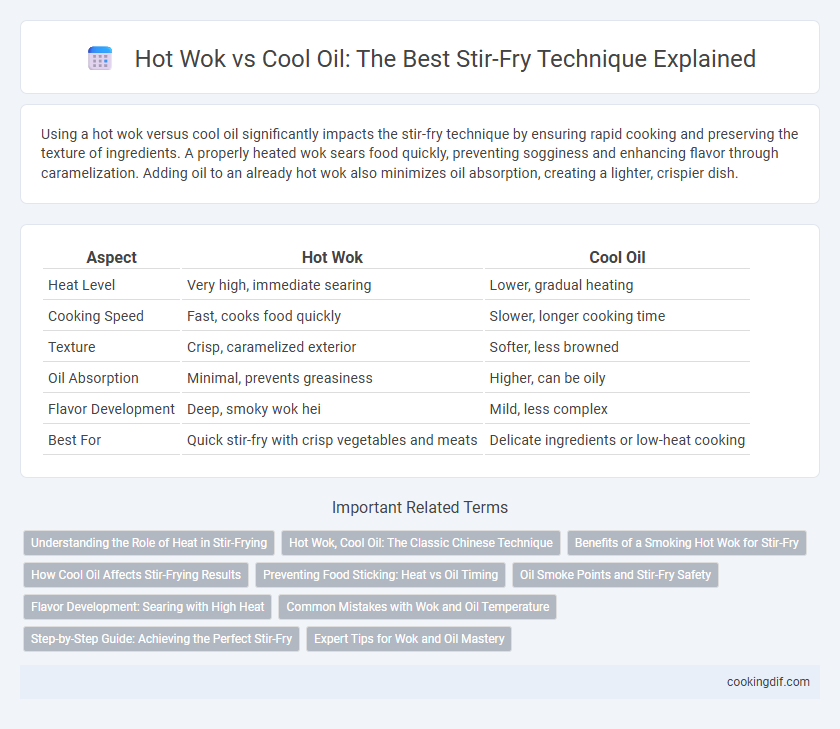 Hot Wok vs Cool Oil: The Best Stir-Fry Technique Explained

Using a hot wok versus cool oil significantly impacts the stir-fry technique by ensuring rapid cooking and preserving the texture of ingredients. A properly heated wok sears food quickly, preventing sogginess and enhancing flavor through caramelization. Adding oil to an already hot wok also minimizes oil absorption, creating a lighter, crispier dish.

| Aspect | Hot Wok | Cool Oil |
|---|---|---|
| Heat Level | Very high, immediate searing | Lower, gradual heating |
| Cooking Speed | Fast, cooks food quickly | Slower, longer cooking time |
| Texture | Crisp, caramelized exterior | Softer, less browned |
| Oil Absorption | Minimal, prevents greasiness | Higher, can be oily |
| Flavor Development | Deep, smoky wok hei | Mild, less complex |
| Best For | Quick stir-fry with crisp vegetables and meats | Delicate ingredients or low-heat cooking |

Important Related Terms

Understanding the Role of Heat in Stir-Frying
Hot Wok, Cool Oil: The Classic Chinese Technique
Benefits of a Smoking Hot Wok for Stir-Fry
How Cool Oil Affects Stir-Frying Results
Preventing Food Sticking: Heat vs Oil Timing
Oil Smoke Points and Stir-Fry Safety
Flavor Development: Searing with High Heat
Common Mistakes with Wok and Oil Temperature
Step-by-Step Guide: Achieving the Perfect Stir-Fry
Expert Tips for Wok and Oil Mastery

cookingdif.com